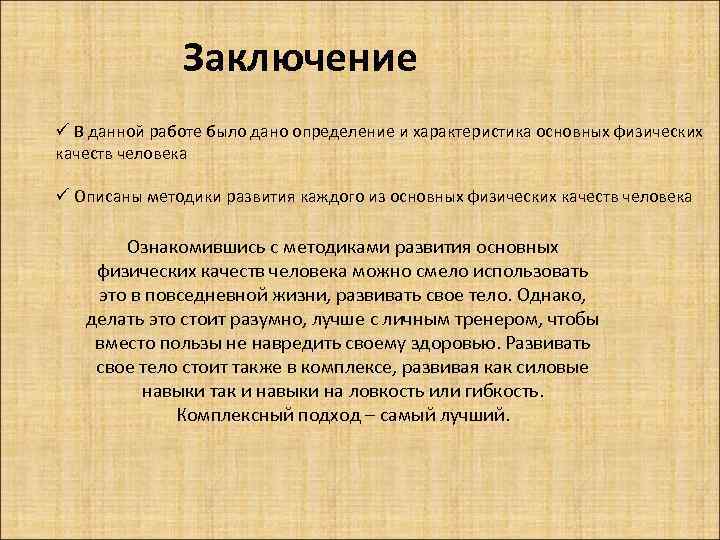 Заключение

✓ В данной работе было дано определение и характеристика основных физических качеств человека

✓ Описаны методики развития каждого из основных физических качеств человека

Ознакомившись с методиками развития основных физических качеств человека можно смело использовать это в повседневной жизни, развивать свое тело. Однако, делать это стоит разумно, лучше с личным тренером, чтобы вместо пользы не навредить своему здоровью. Развивать свое тело стоит также в комплексе, развивая как силовые навыки так и навыки на ловкость или гибкость. Комплексный подход – самый лучший.